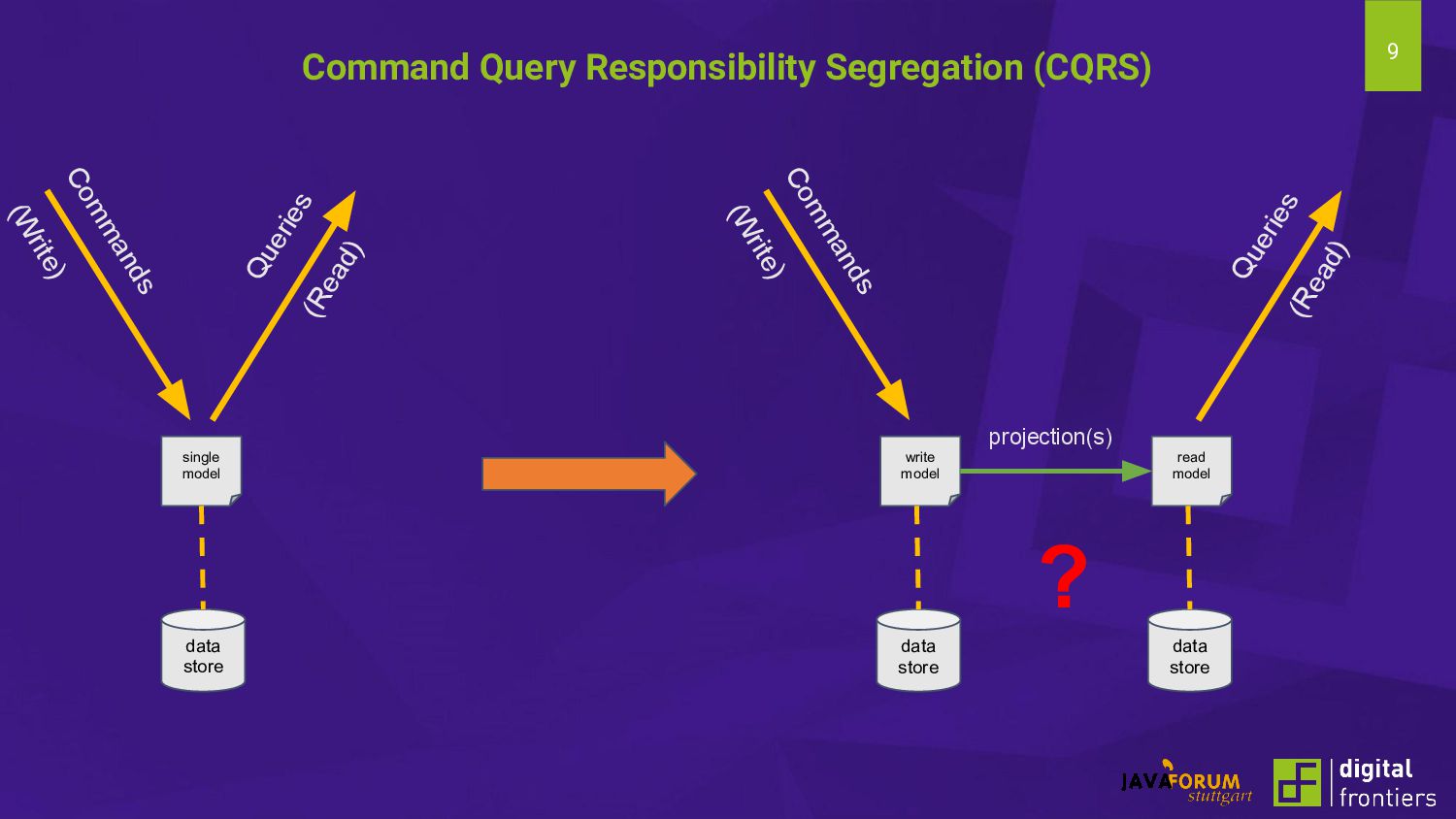 Command Query Responsibility Segregation (CQRS)

9

Commands
(Write)

Queries
(Read)

single model

data store

Commands
(Write)

Queries
(Read)

write model

projection(s)

read model

?

data store

data store

JAVAFORUM stuttgart

digital frontiers